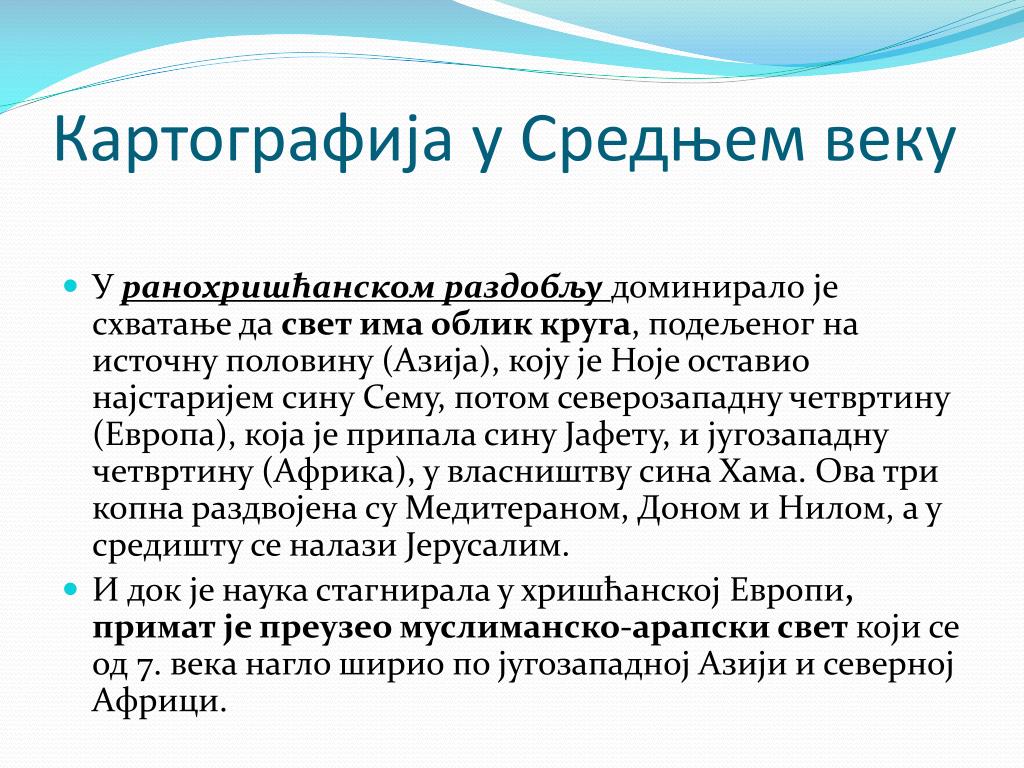 Картографија у Средњем веку

У ранохришћанском раздобљу доминирало је схватање да свет има облик круга, подељеног на источну половину (Азија), коју је Ноје оставио најстаријем сину Сему, потом северозападну четвртину (Европа), која је припала сину Јафету, и југозападну четвртину (Африка), у власништву сина Хама. Ова три копна раздвојена су Медитераном, Доном и Нилом, а у средишту се налази Јерусалим.

И док је наука стагнирала у хришћанској Европи, примат је преузео муслиманско-арапски свет који се од 7. века нагло ширио по југозападној Азији и северној Африци.